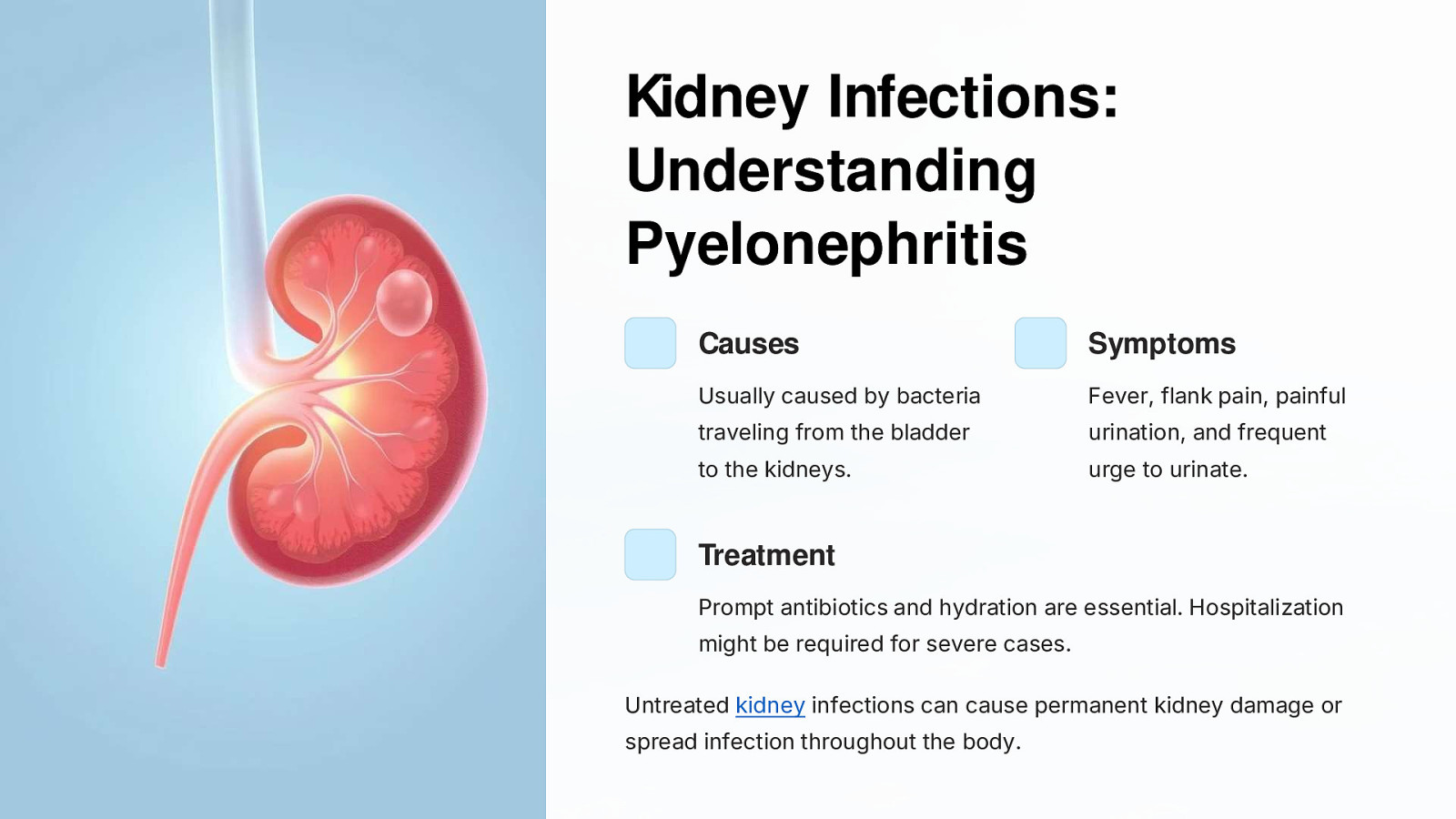 Kidney Infections: Understanding Pyelonephritis

Causes

Usually caused by bacteria traveling from the bladder to the kidneys.

Symptoms

Fever, flank pain, painful urination, and frequent urge to urinate.

Treatment

Prompt antibiotics and hydration are essential. Hospitalization might be required for severe cases.

Untreated kidney infections can cause permanent kidney damage or spread infection throughout the body.